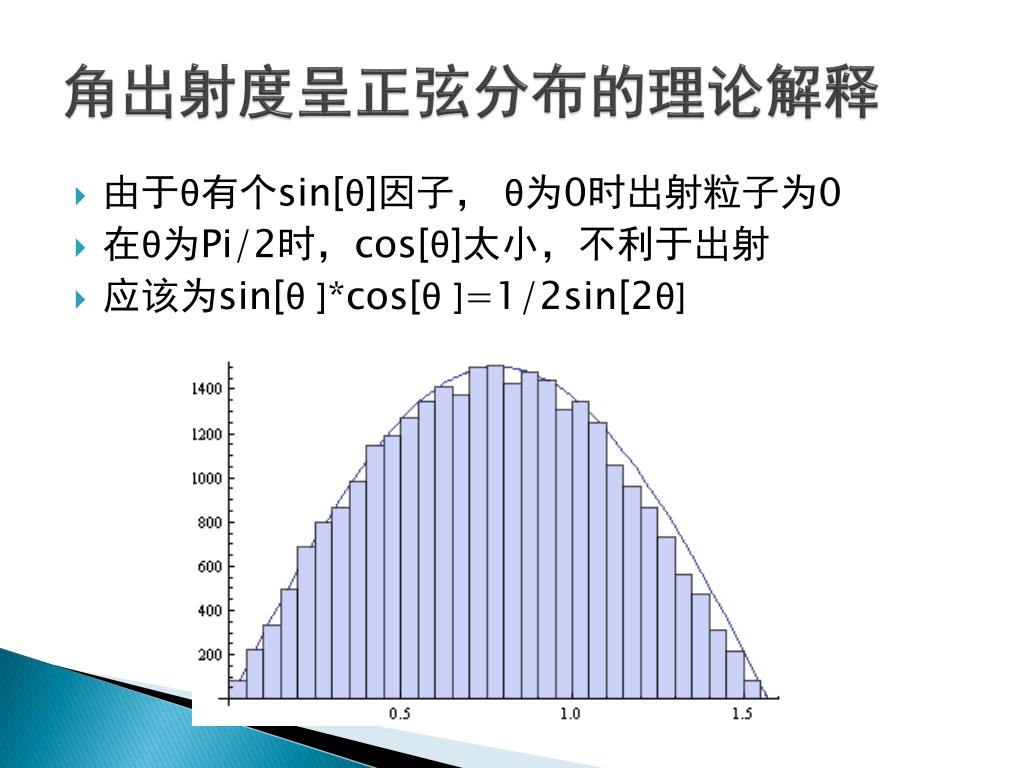 角出射度呈正弦分布的理论解释

由于θ有个sin[θ]因子， θ为0时出射粒子为0

在θ为Pi/2时，cos[θ]太小，不利于出射

应该为sin[θ ]*cos[θ ]=1/2sin[2θ]

1400
1200
1000
800
600
400
200
0.5
1.0
1.5